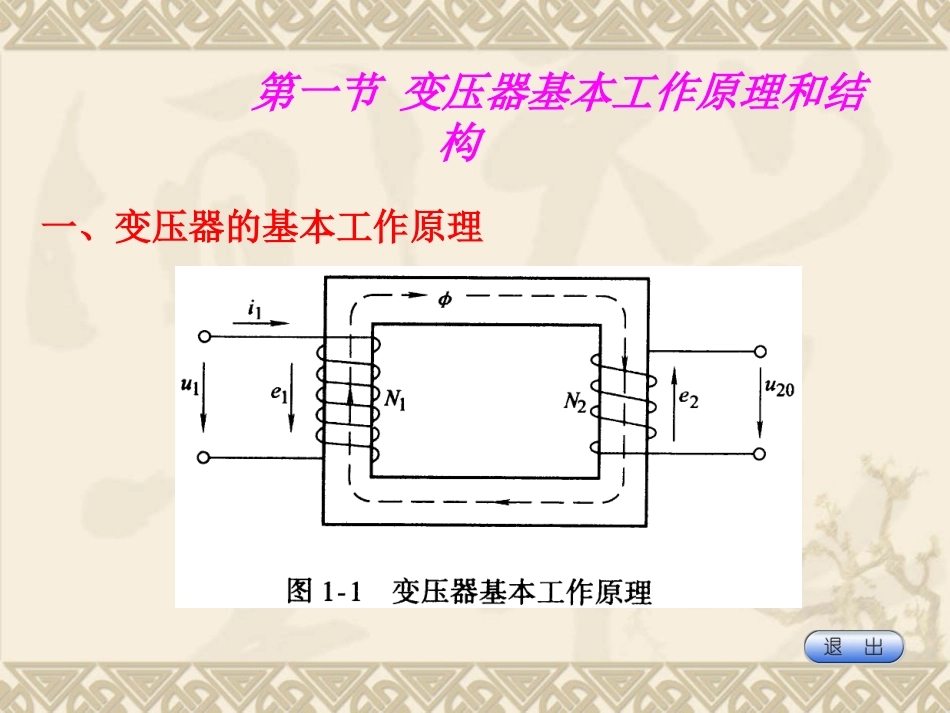 第一节 变压器基本工作原理和结构

一、变压器的基本工作原理

$i_1$

$\phi$

$u_1$

$e_1$

$N_1$

$N_2$

$e_2$

$u_{20}$

图 1-1 变压器基本工作原理

退 出